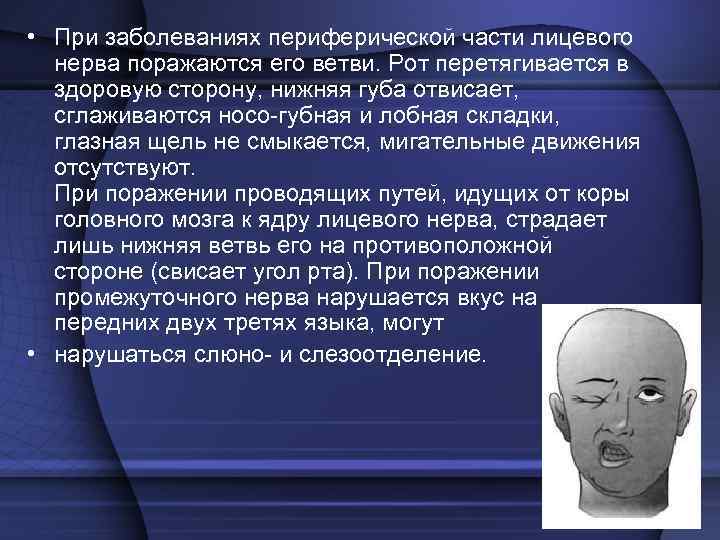 • При заболеваниях периферической части лицевого нерва поражаются его ветви. Рот перетягивается в здоровую сторону, нижняя губа отвисает, сглаживаются носо-губная и лобная складки, глазная щель не смыкается, мигательные движения отсутствуют.
При поражении проводящих путей, идущих от коры головного мозга к ядру лицевого нерва, страдает лишь нижняя ветвь его на противоположной стороне (свисает угол рта). При поражении промежуточного нерва нарушается вкус на передних двух третях языка, могут

• нарушаться слюно- и слезоотделение.